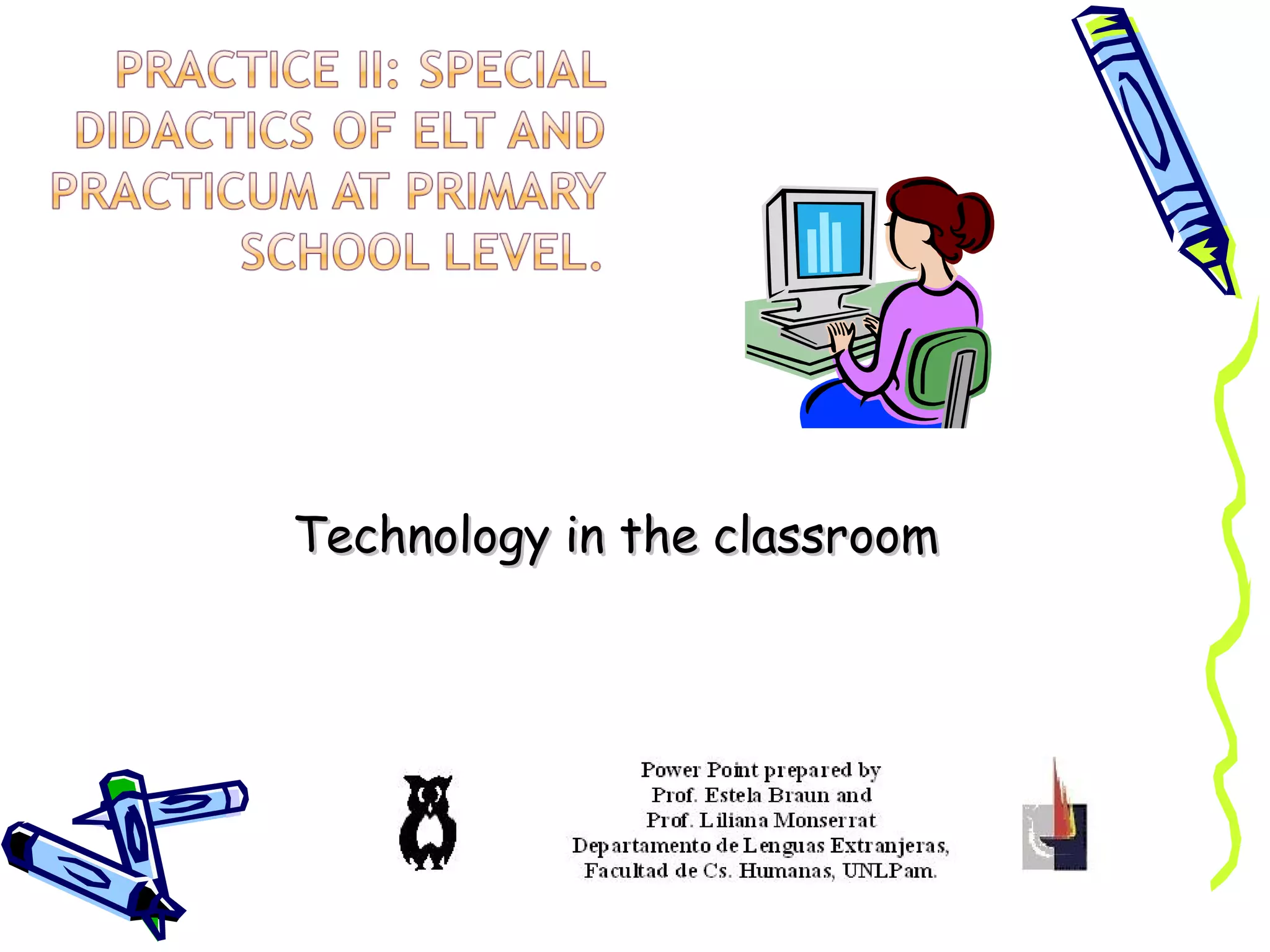 PRACTICE II: SPECIAL DIDACTICS OF ELT AND PRACTICUM AT PRIMARY SCHOOL LEVEL.

Technology in the classroom

Power Point prepared by
Prof. Estela Braun and
Prof. Liliana Monserrat
Departamento de Lenguas Extranjeras,
Facultad de Cs. Humanas, UNLPam.